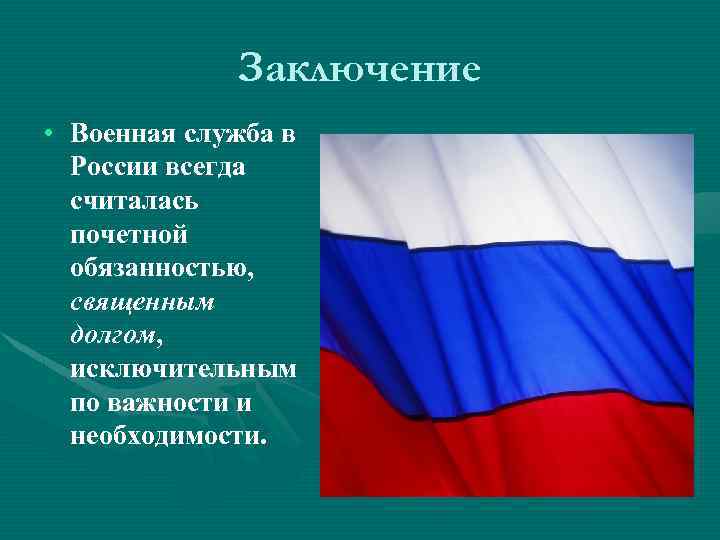 Заключение

• Военная служба в России всегда считалась почетной обязанностью, священным долгом, исключительным по важности и необходимости.